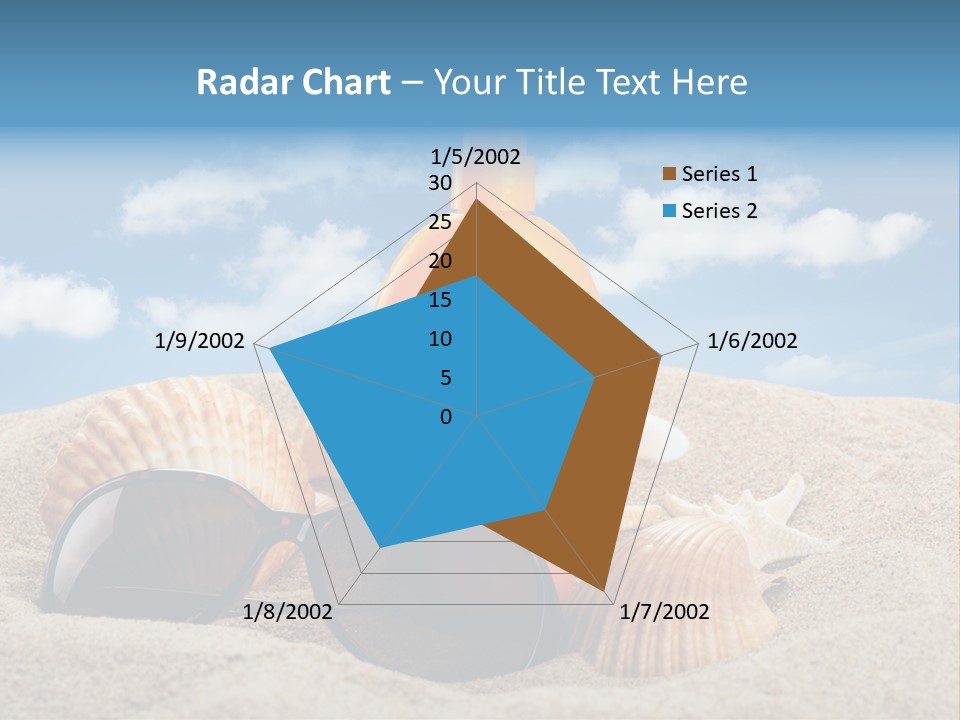 Radar Chart – Your Title Text Here

1/5/2002
30
25
20
15
10
5
0
1/6/2002
1/7/2002
1/8/2002
1/9/2002

Series 1
Series 2